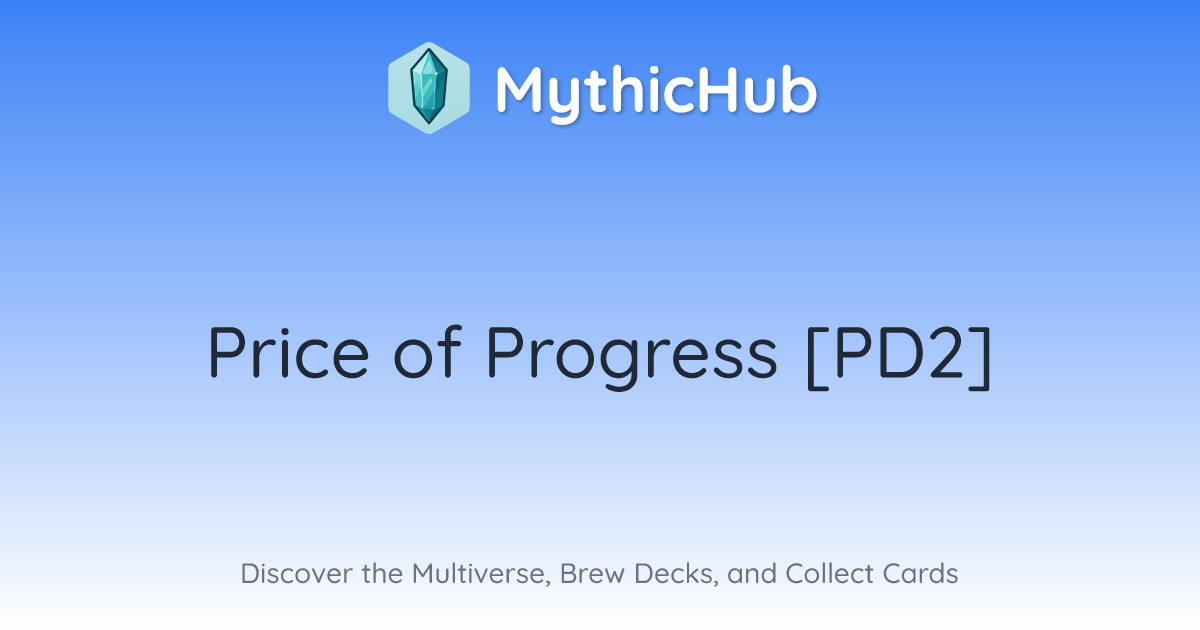 MythicHub

Price of Progress [PD2]

Discover the Multiverse, Brew Decks, and Collect Cards